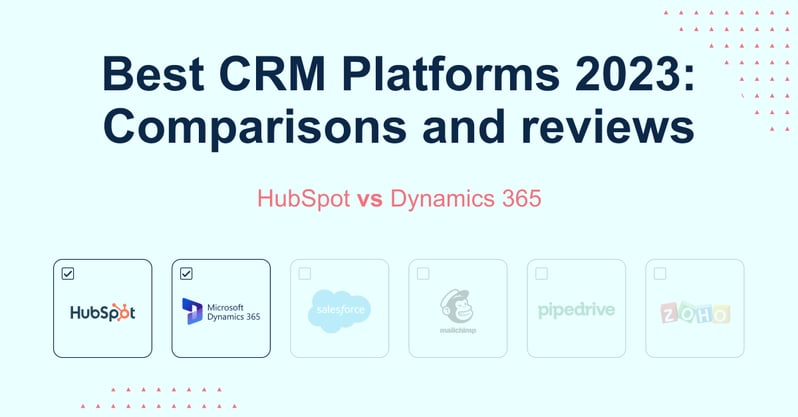 Best CRM Platforms 2023: Comparisons and reviews

HubSpot vs Dynamics 365

HubSpot

Microsoft Dynamics 365

salesforce

mailchimp

pipedrive

ZOHO